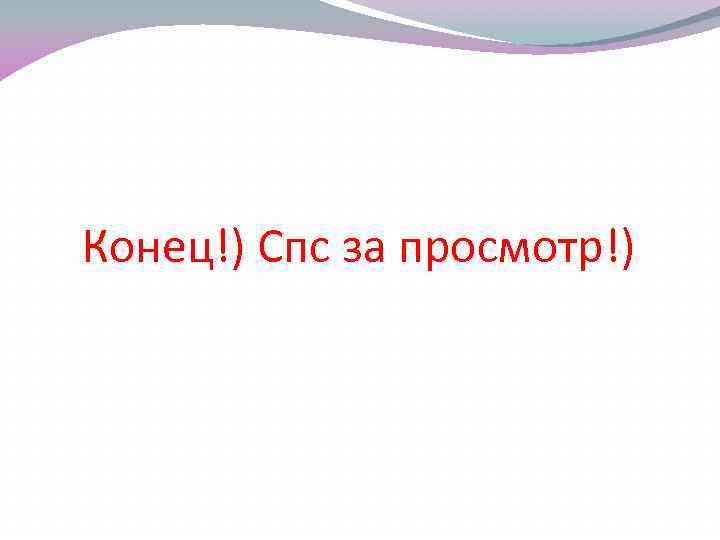 Конец!) Спс за просмотр!)